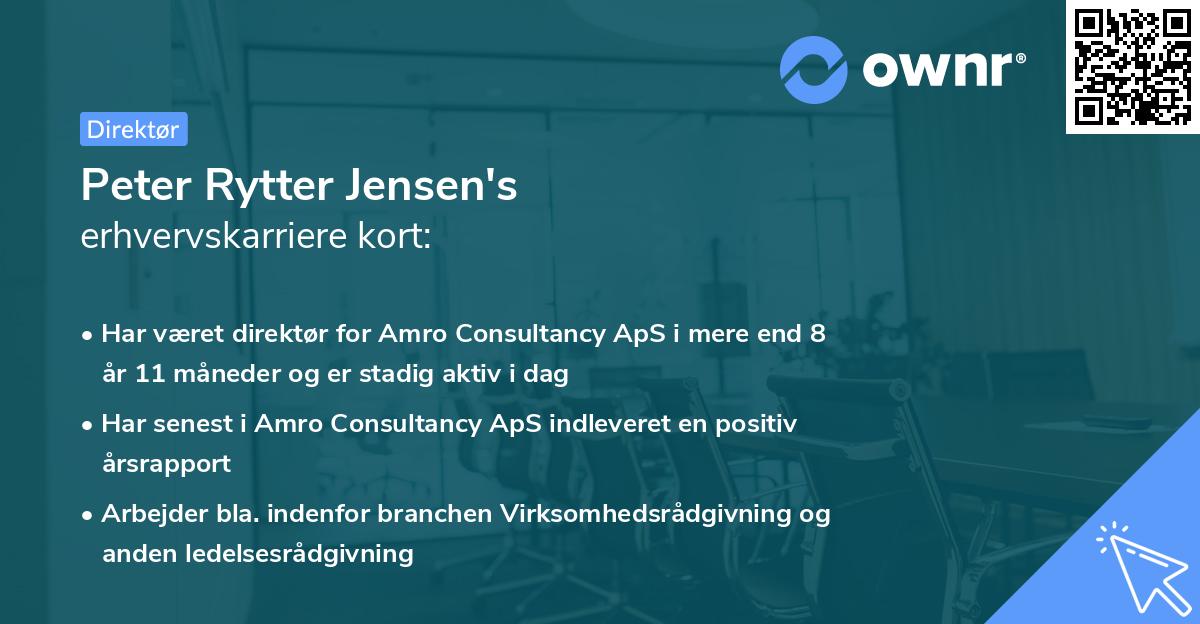 ownr®

Direktør

Peter Rytter Jensen's
erhvervskarriere kort:

• Har været direktør for Amro Consultancy ApS i mere end 8 år 11 måneder og er stadig aktiv i dag

• Har senest i Amro Consultancy ApS indleveret en positiv årsrapport

• Arbejder bla. indenfor branchen Virksomhedsrådgivning og anden ledelsesrådgivning